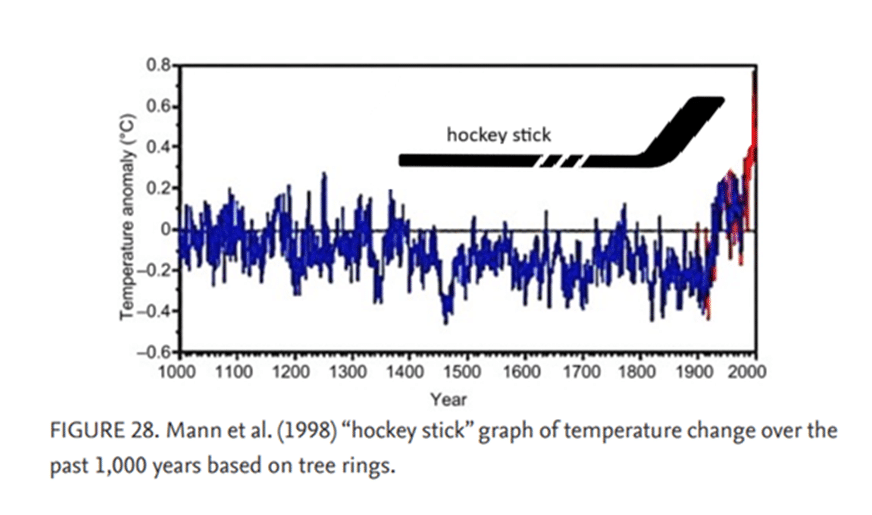 0.8
0.6
0.4
0.2
0
−0.2
−0.4
−0.6
Temperature anomaly (°C)
hockey stick
1000 1100 1200 1300 1400 1500 1600 1700 1800 1900 2000
Year

FIGURE 28. Mann et al. (1998) “hockey stick” graph of temperature change over the past 1,000 years based on tree rings.